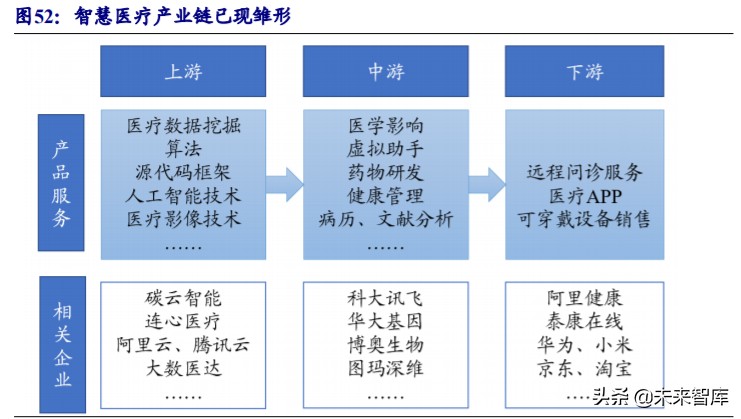 图52：智慧医疗产业链已现雏形

上游

中游

下游

产品服务

医疗数据挖掘
算法
源代码框架
人工智能技术
医疗影像技术
……

医学影响
虚拟助手
药物研发
健康管理
病历、文献分析
……

远程问诊服务
医疗APP
可穿戴设备销售

相关企业

碳云智能
连心医疗
阿里云、腾讯云
大数医达
……

科大讯飞
华大基因
博奥生物
图玛深维
……

阿里健康
泰康在线
华为、小米
京东、淘宝
……

头条 @未来智库